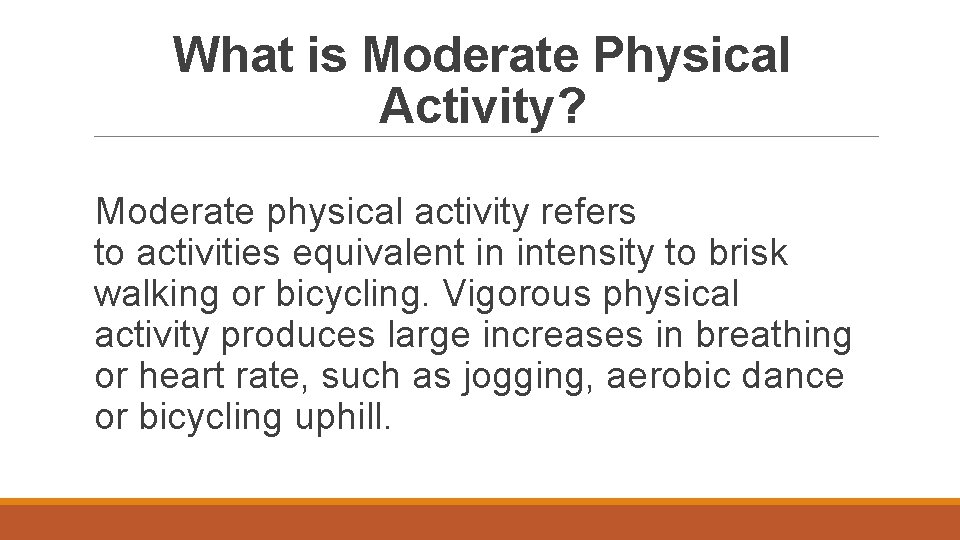 What is Moderate Physical Activity?

Moderate physical activity refers to activities equivalent in intensity to brisk walking or bicycling. Vigorous physical activity produces large increases in breathing or heart rate, such as jogging, aerobic dance or bicycling uphill.